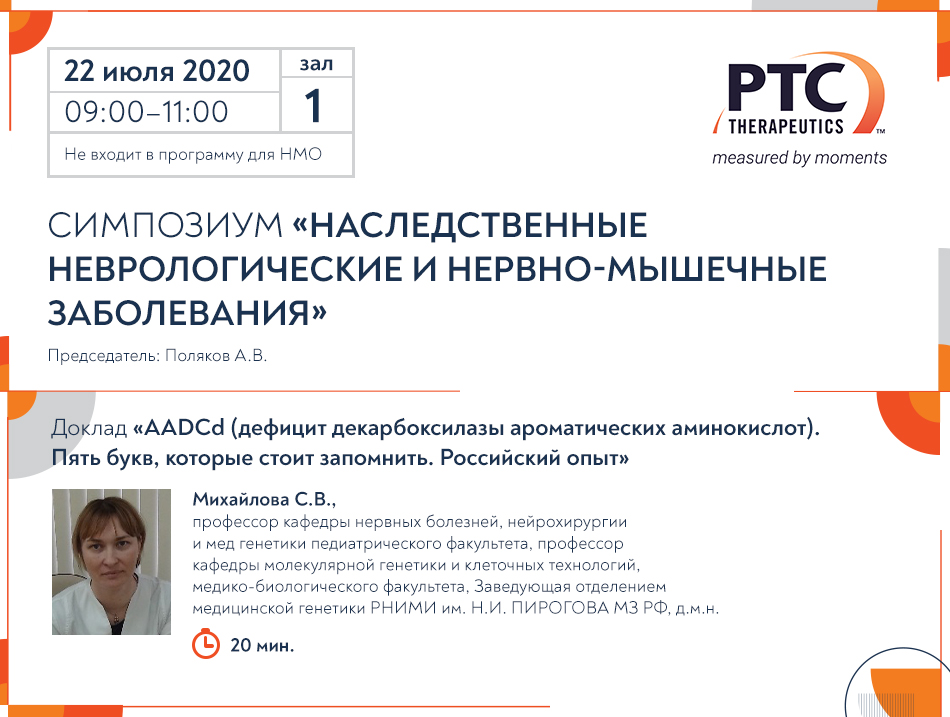 22 июля 2020
09:00–11:00

зал
1

Не входит в программу для НМО

PTC
THERAPEUTICS™
measured by moments

СИМПОЗИУМ «НАСЛЕДСТВЕННЫЕ НЕВРОЛОГИЧЕСКИЕ И НЕРВНО-МЫШЕЧНЫЕ ЗАБОЛЕВАНИЯ»

Председатель: Поляков А.В.

Доклад «AADCd (дефицит декарбоксилазы ароматических аминокислот). Пять букв, которые стоит запомнить. Российский опыт»

Михайлова С.В.,
профессор кафедры нервных болезней, нейрохирургии и мед генетики педиатрического факультета, профессор кафедры молекулярной генетики и клеточных технологий, медико-биологического факультета, Заведующая отделением медицинской генетики РНИМИ им. Н.И. ПИРОГОВА МЗ РФ, д.м.н.

20 мин.